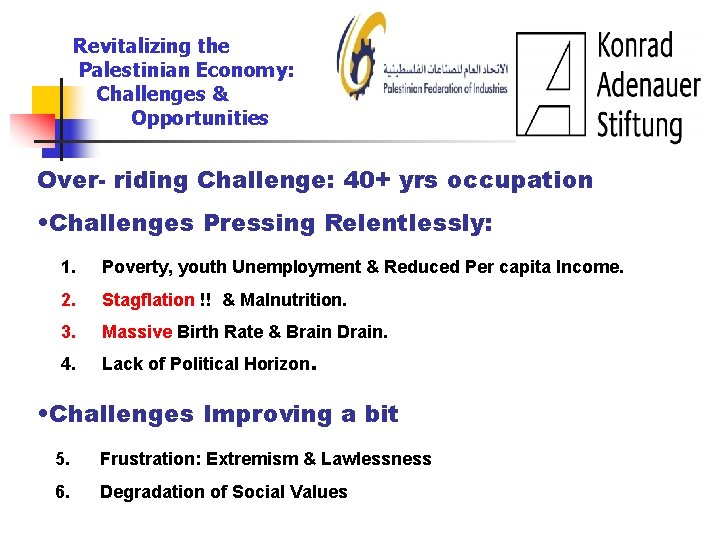 Revitalizing the Palestinian Economy: Challenges & Opportunities

الاتحاد العام للصناعات الفلسطينية
Palestinian Federation of Industries

Konrad Adenauer Stiftung

Over- riding Challenge: 40+ yrs occupation

•Challenges Pressing Relentlessly:

1. Poverty, youth Unemployment & Reduced Per capita Income.
2. Stagflation !! & Malnutrition.
3. Massive Birth Rate & Brain Drain.
4. Lack of Political Horizon.

•Challenges Improving a bit

5. Frustration: Extremism & Lawlessness
6. Degradation of Social Values